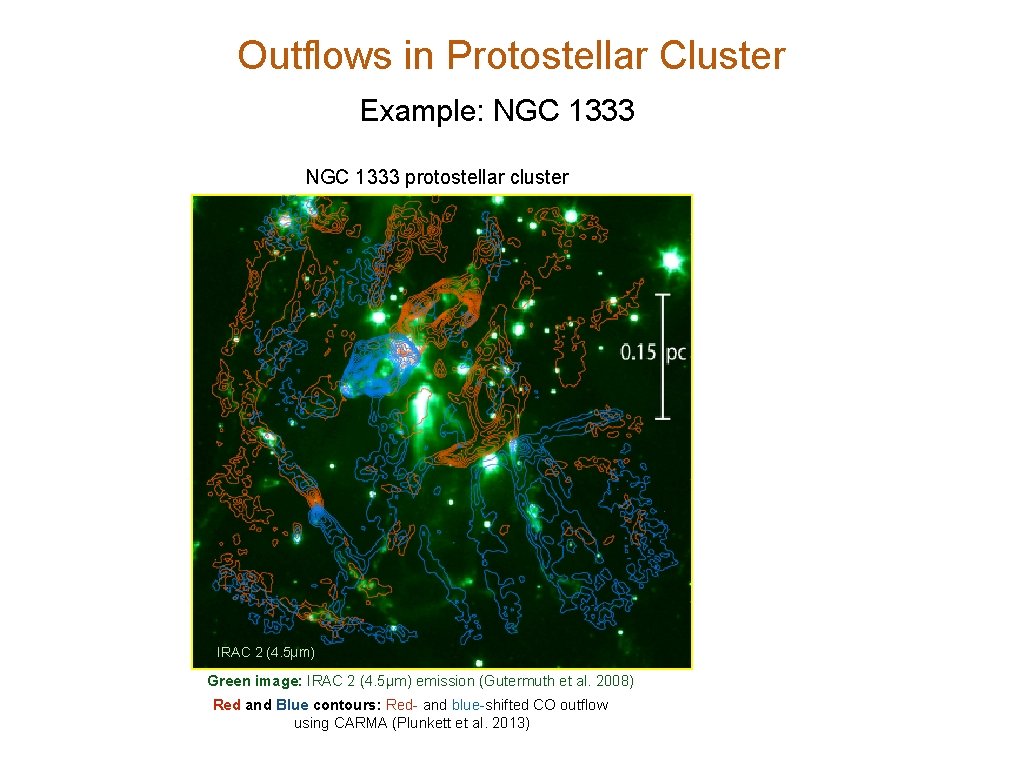 Outflows in Protostellar Cluster

Example: NGC 1333

NGC 1333 protostellar cluster

0.15 pc

IRAC 2 (4.5μm)

Green image: IRAC 2 (4.5μm) emission (Gutermuth et al. 2008)

Red and Blue contours: Red- and blue-shifted CO outflow using CARMA (Plunkett et al. 2013)